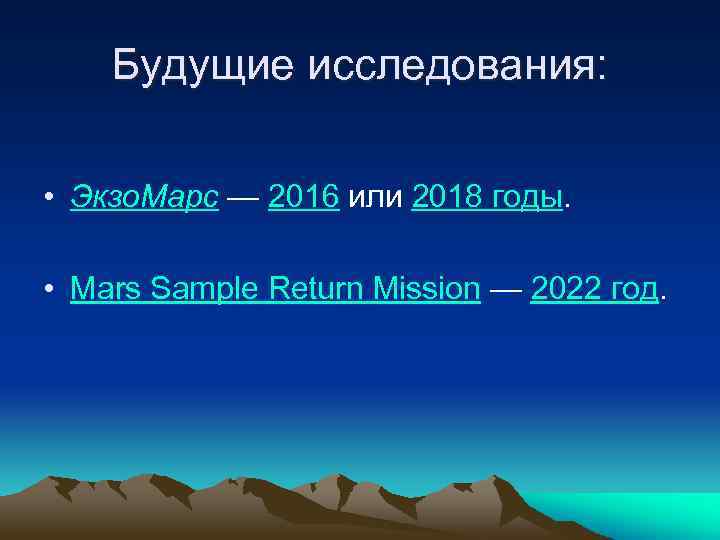 Будущие исследования:

• ЭкзоМарс — 2016 или 2018 годы.

• Mars Sample Return Mission — 2022 год.